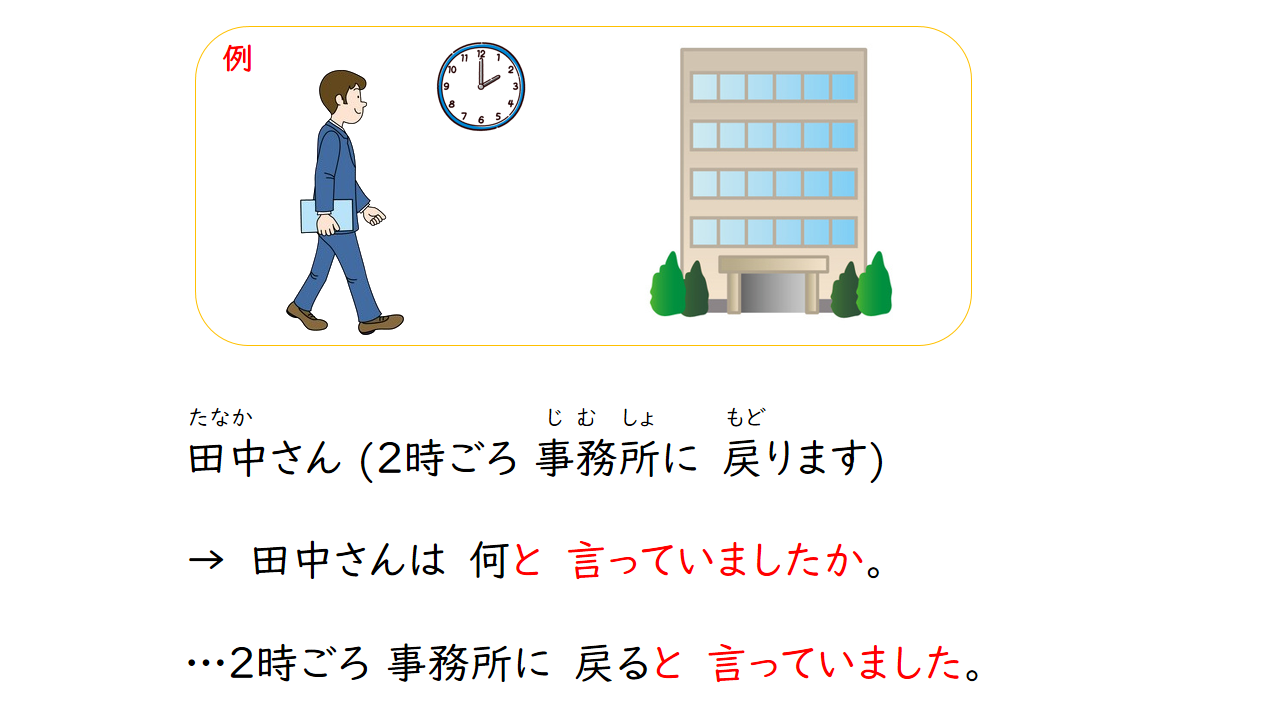 例

12
1
2
3
4
5
6
7
8
9
10
11

たなか　じむしょ　もど
田中さん (2時ごろ 事務所に 戻ります)

→ 田中さんは 何と 言っていましたか。

…2時ごろ 事務所に 戻ると 言っていました。